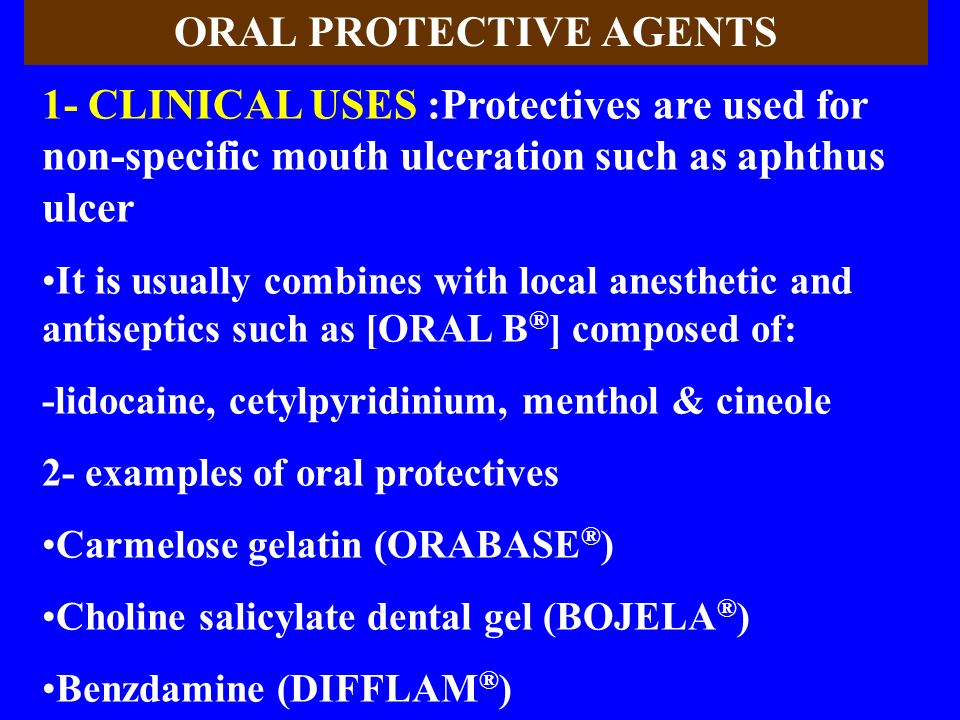 ORAL PROTECTIVE AGENTS

1- CLINICAL USES :Protectives are used for non-specific mouth ulceration such as aphthus ulcer

•It is usually combines with local anesthetic and antiseptics such as [ORAL B®] composed of:

-lidocaine, cetylpyridinium, menthol & cineole

2- examples of oral protectives

•Carmelose gelatin (ORABASE®)

•Choline salicylate dental gel (BOJELA®)

•Benzdamine (DIFFLAM®)